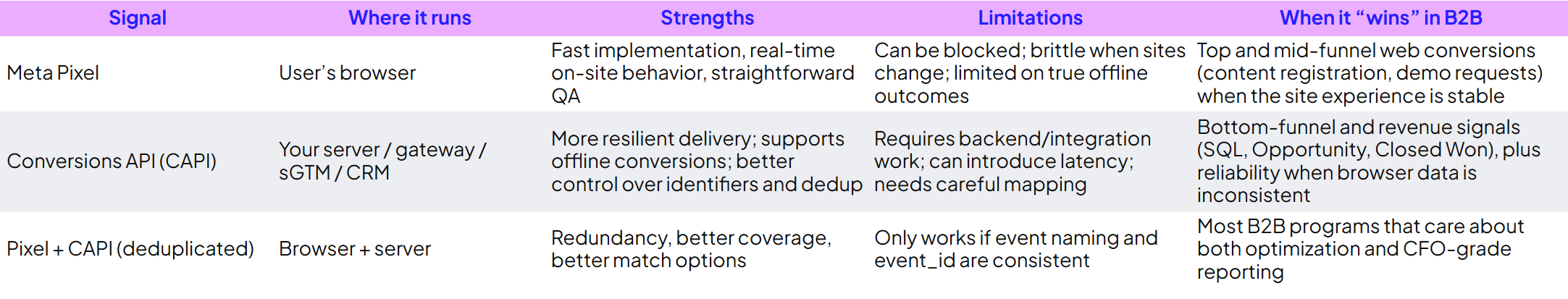 | Signal | Where it runs | Strengths | Limitations | When it “wins” in B2B |
|---|---|---|---|---|
| Meta Pixel | User’s browser | Fast implementation, real-time on-site behavior, straightforward QA | Can be blocked; brittle when sites change; limited on true offline outcomes | Top and mid-funnel web conversions (content registration, demo requests) when the site experience is stable |
| Conversions API (CAPI) | Your server / gateway / sGTM / CRM | More resilient delivery; supports offline conversions; better control over identifiers and dedup | Requires backend/integration work; can introduce latency; needs careful mapping | Bottom-funnel and revenue signals (SQL, Opportunity, Closed Won), plus reliability when browser data is inconsistent |
| Pixel + CAPI (deduplicated) | Browser + server | Redundancy, better coverage, better match options | Only works if event naming and event_id are consistent | Most B2B programs that care about both optimization and CFO-grade reporting |